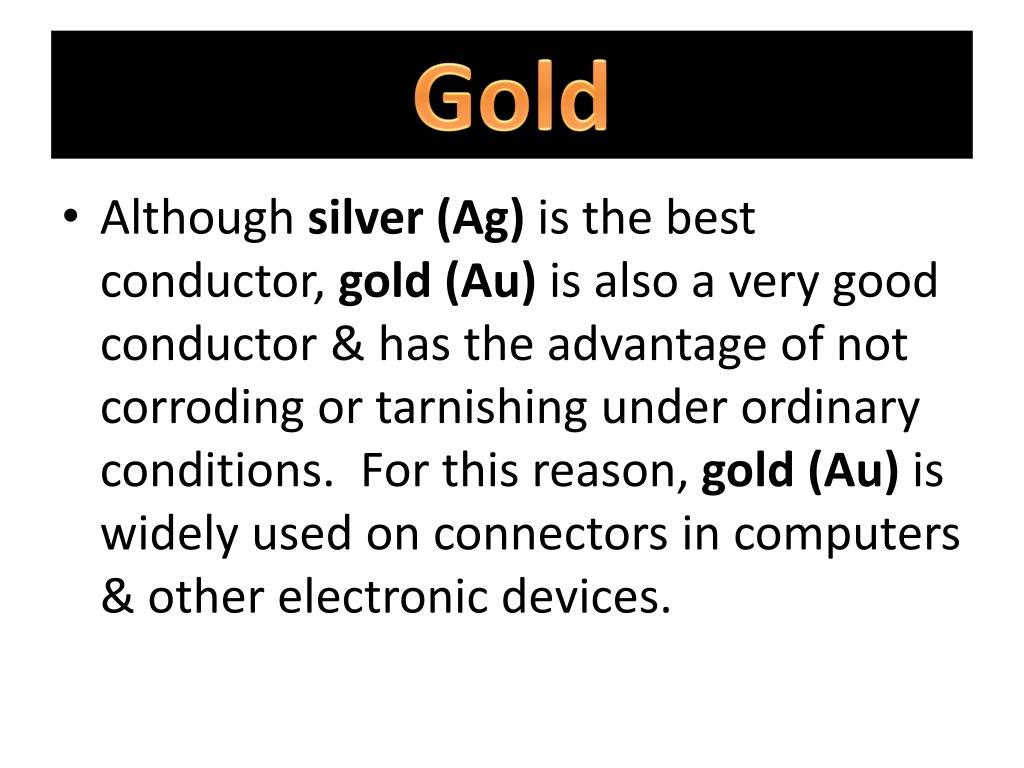 Gold

• Although silver (Ag) is the best conductor, gold (Au) is also a very good conductor & has the advantage of not corroding or tarnishing under ordinary conditions. For this reason, gold (Au) is widely used on connectors in computers & other electronic devices.